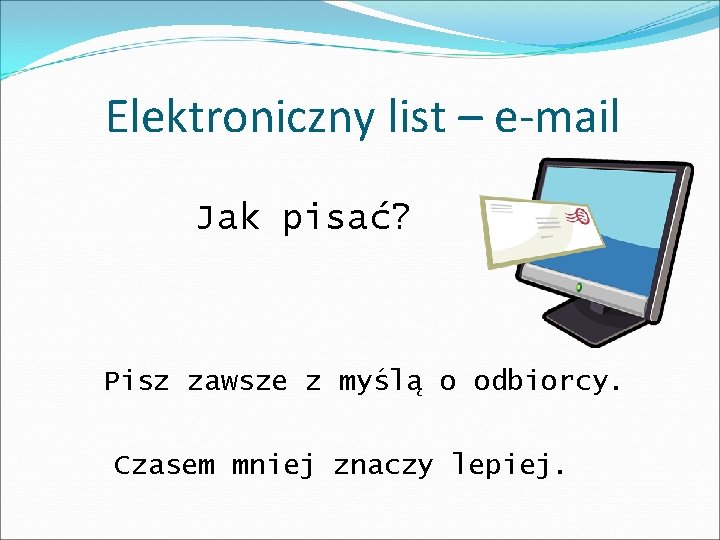 Elektroniczny list – e-mail

Jak pisać?

Pisz zawsze z myślą o odbiorcy.

Czasem mniej znaczy lepiej.